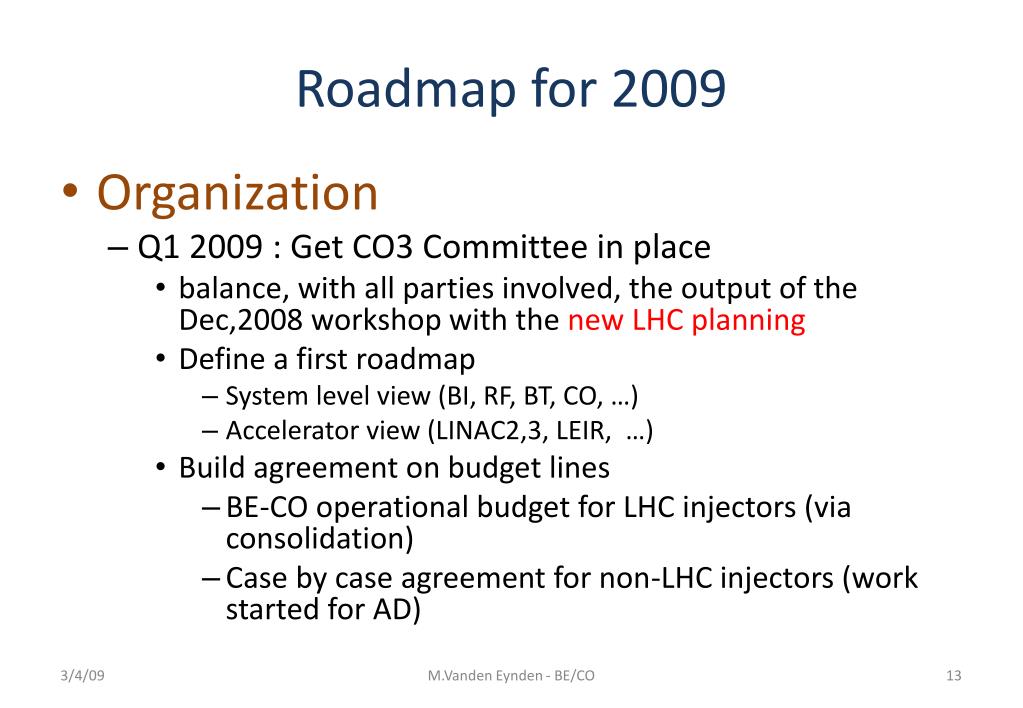 Roadmap for 2009

• Organization

– Q1 2009 : Get CO3 Committee in place

• balance, with all parties involved, the output of the Dec,2008 workshop with the new LHC planning

• Define a first roadmap

– System level view (BI, RF, BT, CO, …)

– Accelerator view (LINAC2,3, LEIR, …)

• Build agreement on budget lines

– BE-CO operational budget for LHC injectors (via consolidation)

– Case by case agreement for non-LHC injectors (work started for AD)

3/4/09

M.Vanden Eynden - BE/CO

13